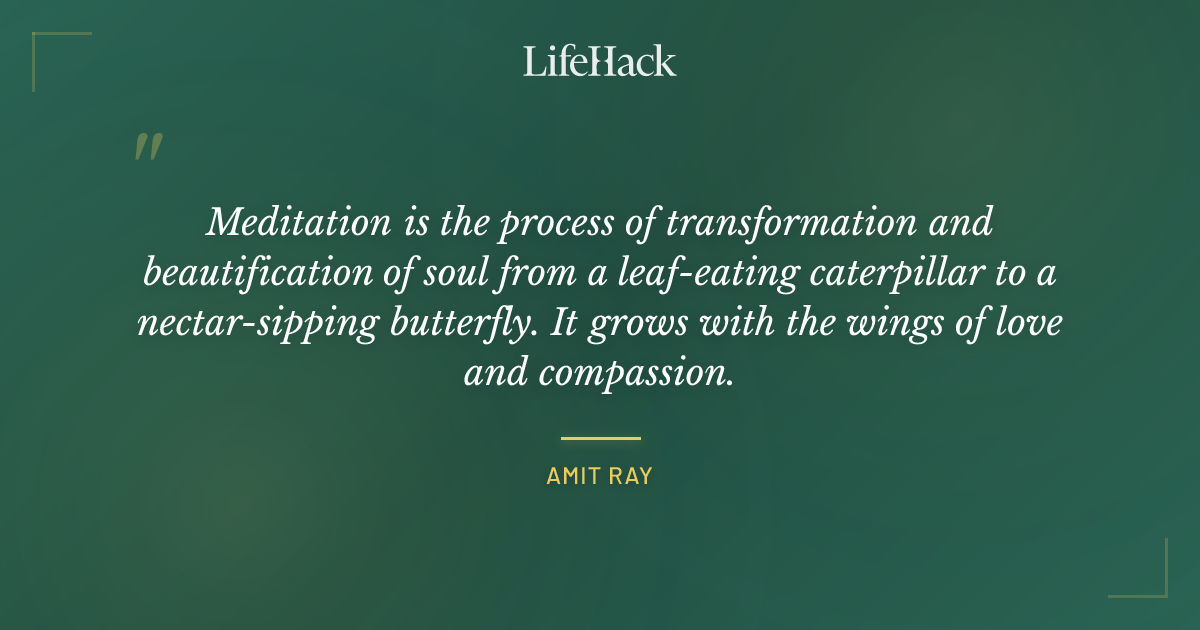 LifeHack

"

Meditation is the process of transformation and beautification of soul from a leaf-eating caterpillar to a nectar-sipping butterfly. It grows with the wings of love and compassion.

AMIT RAY